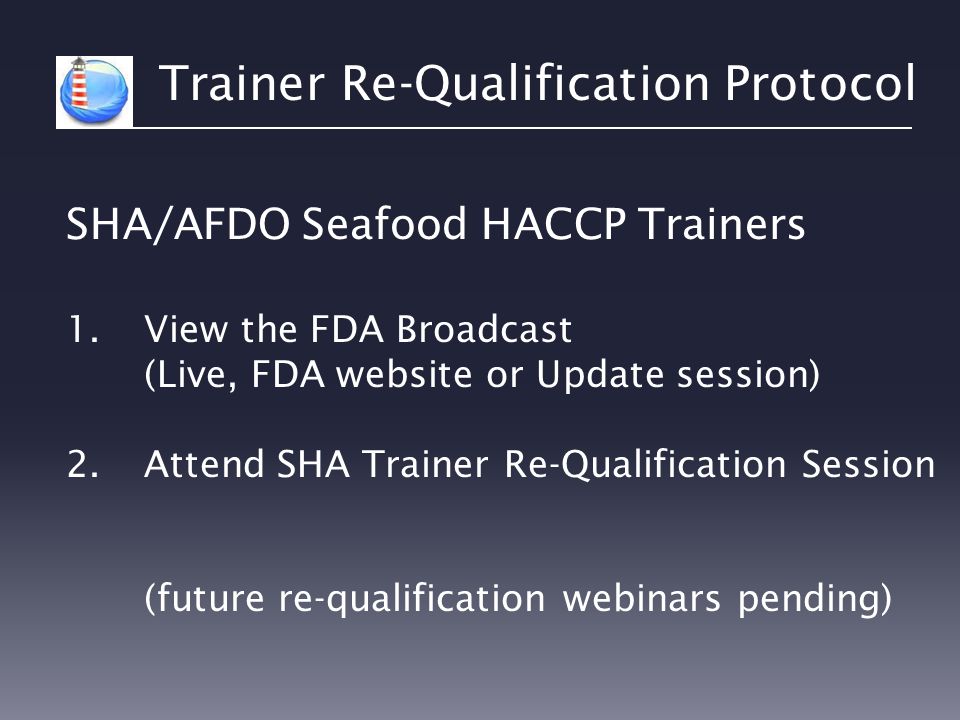 Trainer Re-Qualification Protocol

SHA/AFDO Seafood HACCP Trainers

1. View the FDA Broadcast
(Live, FDA website or Update session)

2. Attend SHA Trainer Re-Qualification Session

(future re-qualification webinars pending)